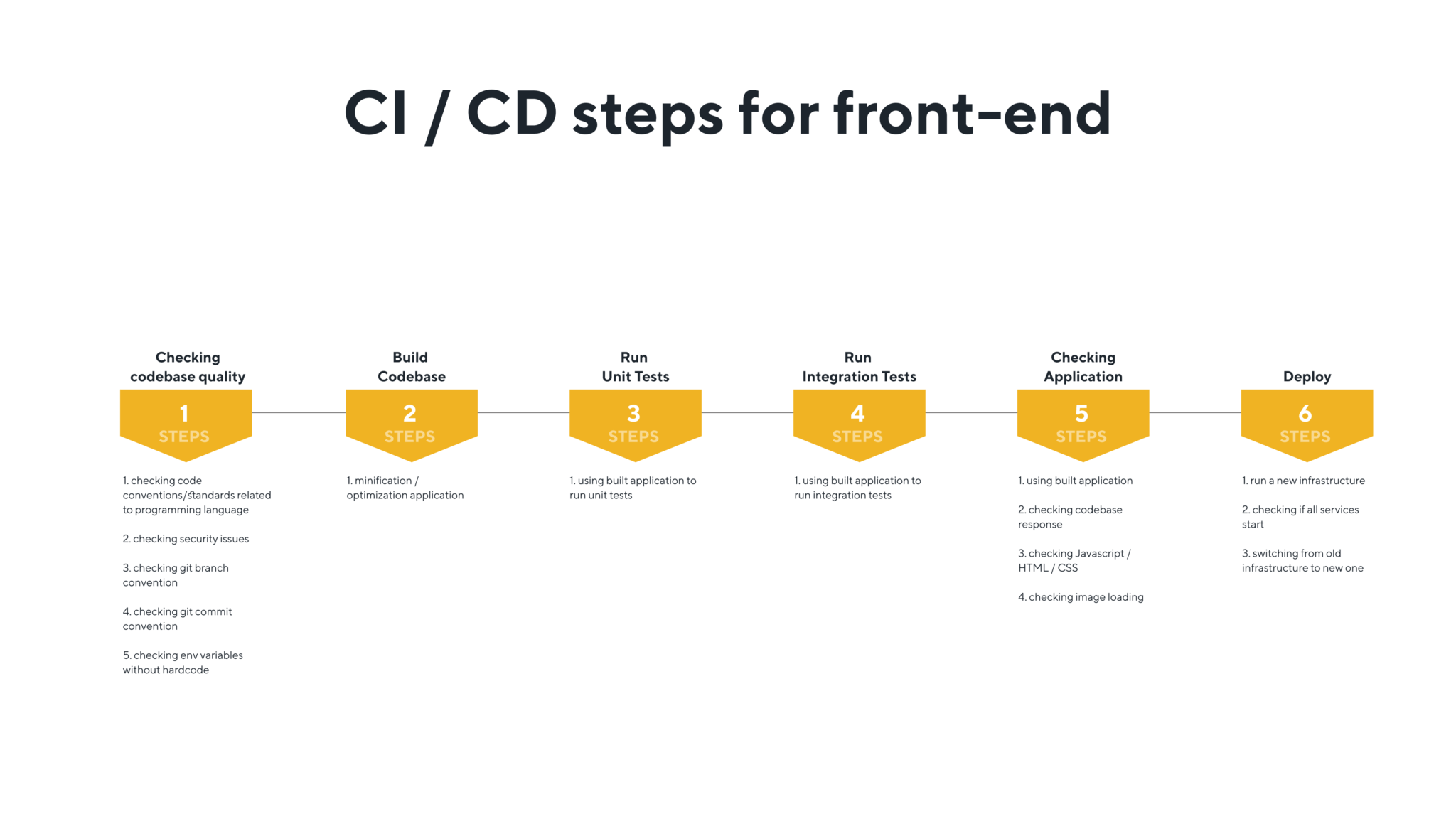 CI / CD steps for front-end

Checking codebase quality

1
STEPS

1. checking code conventions/standards related to programming language

2. checking security issues

3. checking git branch convention

4. checking git commit convention

5. checking env variables without hardcode

Build Codebase

2
STEPS

1. minification / optimization application

Run Unit Tests

3
STEPS

1. using built application to run unit tests

Run Integration Tests

4
STEPS

1. using built application to run integration tests

Checking Application

5
STEPS

1. using built application

2. checking codebase response

3. checking Javascript / HTML / CSS

4. checking image loading

Deploy

6
STEPS

1. run a new infrastructure

2. checking if all services start

3. switching from old infrastructure to new one